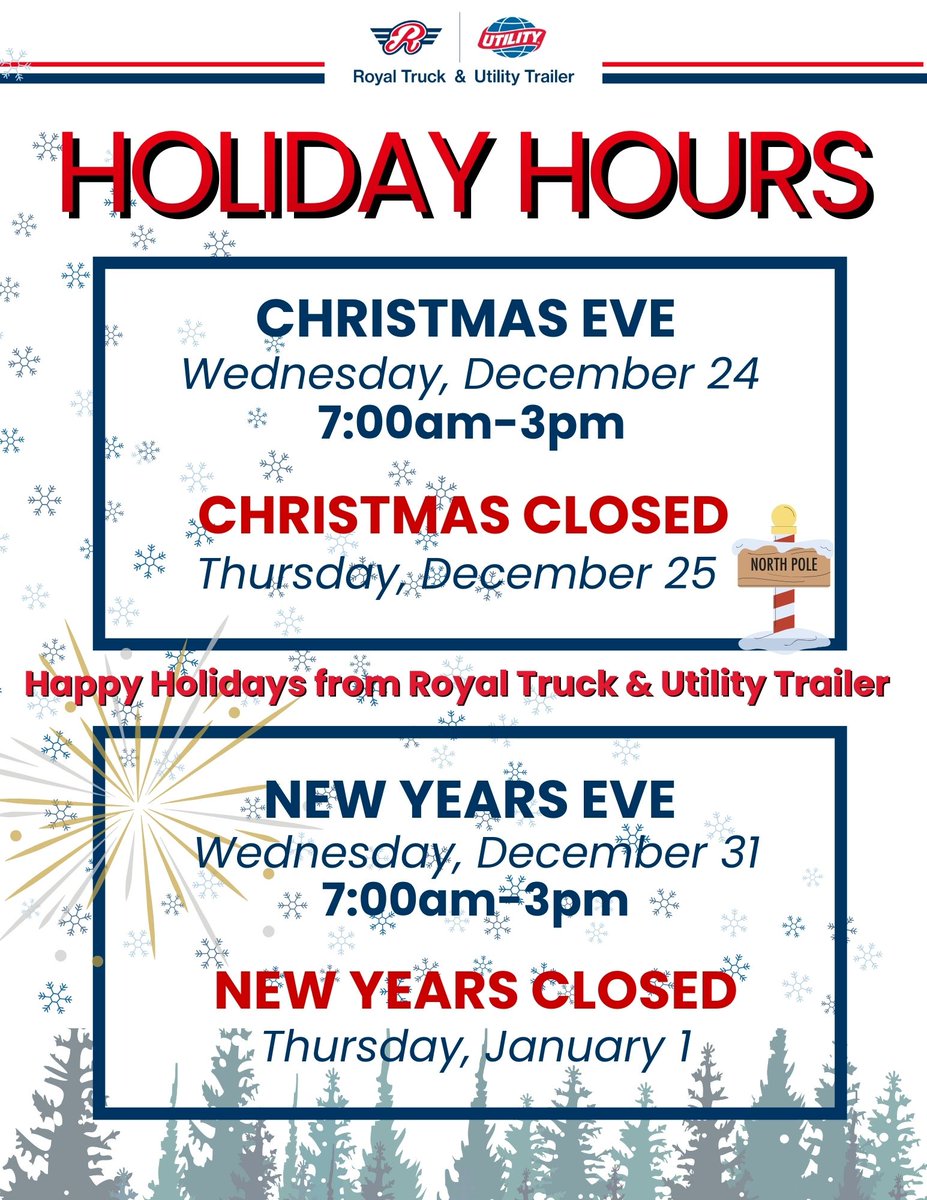 R

UTILITY

Royal Truck & Utility Trailer

HOLIDAY HOURS

CHRISTMAS EVE
Wednesday, December 24
7:00am-3pm

CHRISTMAS CLOSED
Thursday, December 25

NORTH POLE

Happy Holidays from Royal Truck & Utility Trailer

NEW YEARS EVE
Wednesday, December 31
7:00am-3pm

NEW YEARS CLOSED
Thursday, January 1